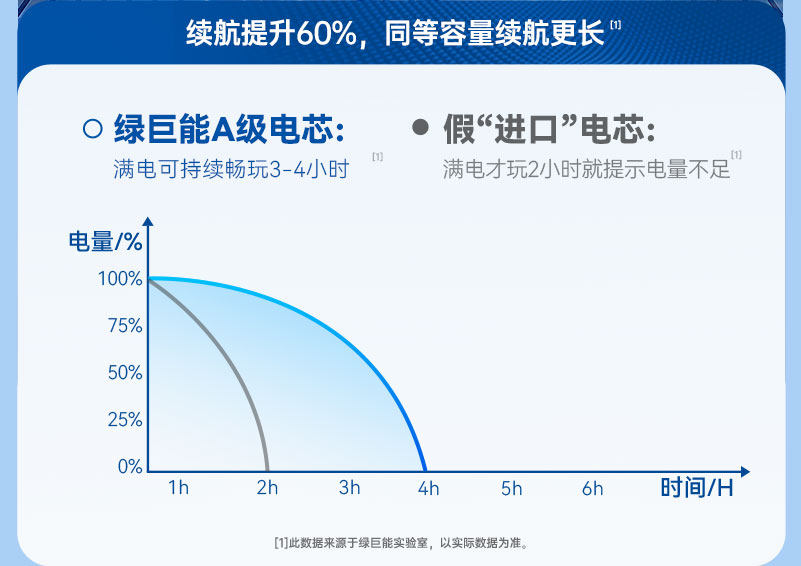 续航提升60%，同等容量续航更长 [1]

○ 绿巨能A级电芯：
满电可持续畅玩3-4小时 [1]

● 假“进口”电芯：
满电才玩2小时就提示电量不足 [1]

电量/%
100%
75%
50%
25%
0%
1h
2h
3h
4h
5h
6h
时间/H

[1]此数据来源于绿巨能实验室，以实际数据为准。